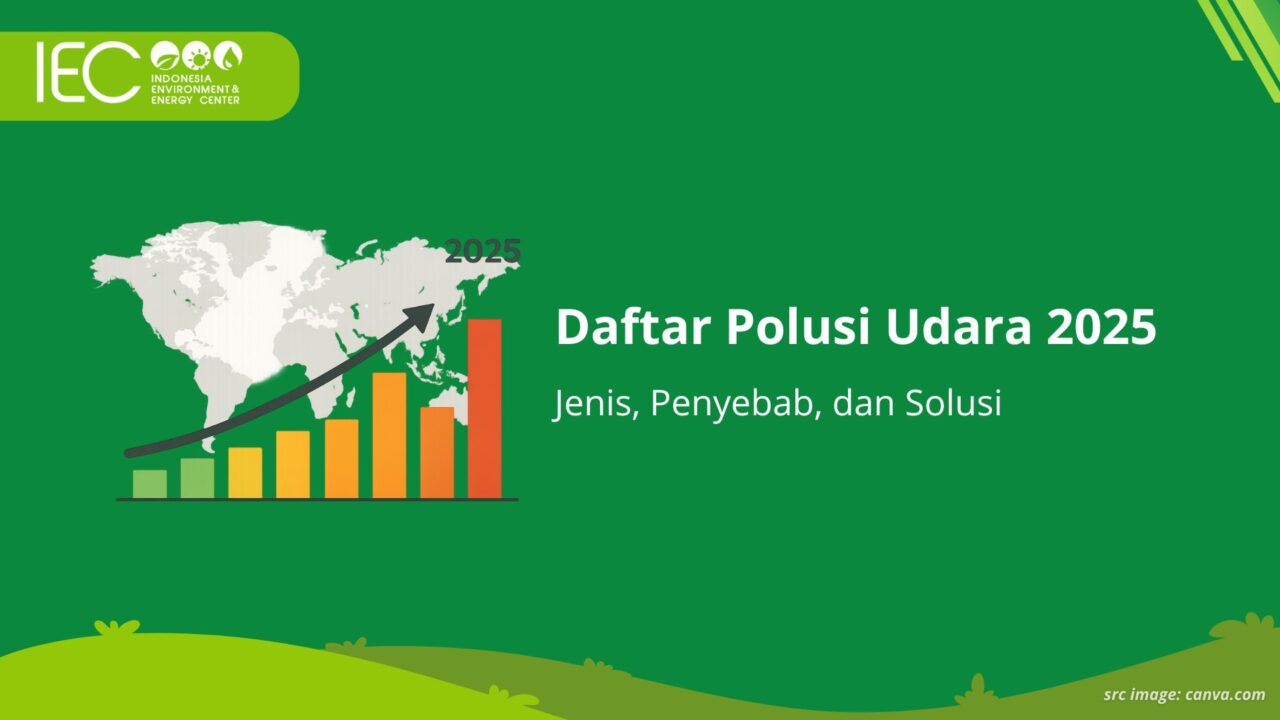 IEC
INDONESIA
ENVIRONMENT &
ENERGY CENTER

2025

Daftar Polusi Udara 2025

Jenis, Penyebab, dan Solusi

src image: canva.com